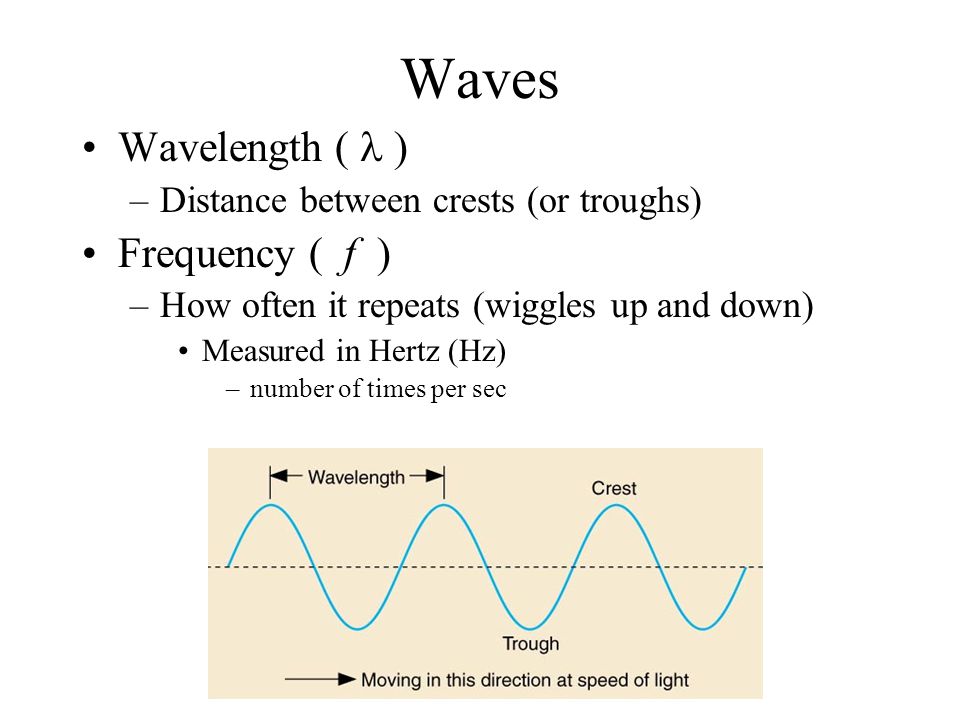 Waves

• Wavelength ( $\lambda$ )
– Distance between crests (or troughs)

• Frequency ( $f$ )
– How often it repeats (wiggles up and down)
• Measured in Hertz (Hz)
– number of times per sec

Wavelength

Crest

Trough

Moving in this direction at speed of light